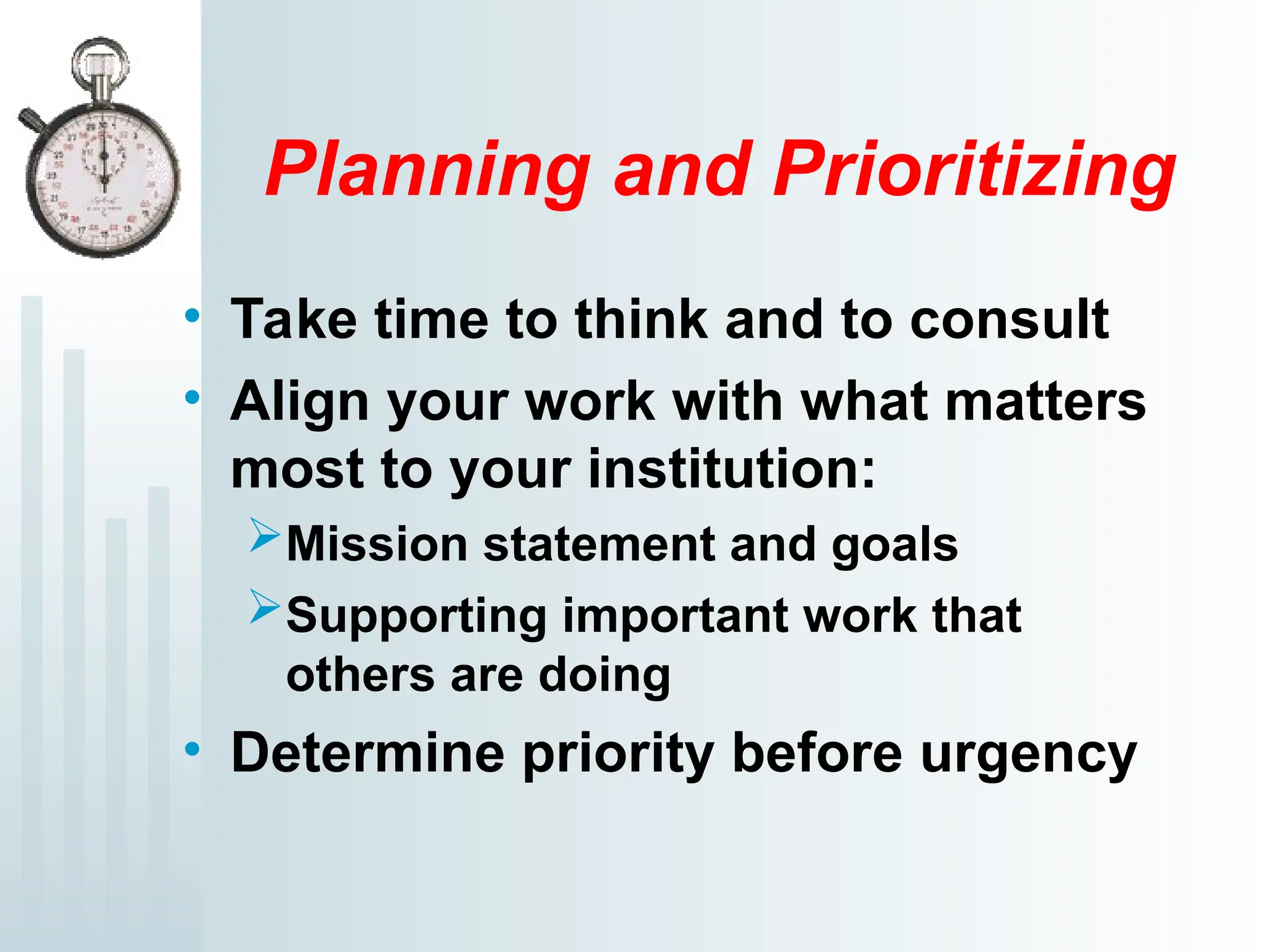 Planning and Prioritizing

• Take time to think and to consult
• Align your work with what matters most to your institution:
  ➢ Mission statement and goals
  ➢ Supporting important work that others are doing
• Determine priority before urgency